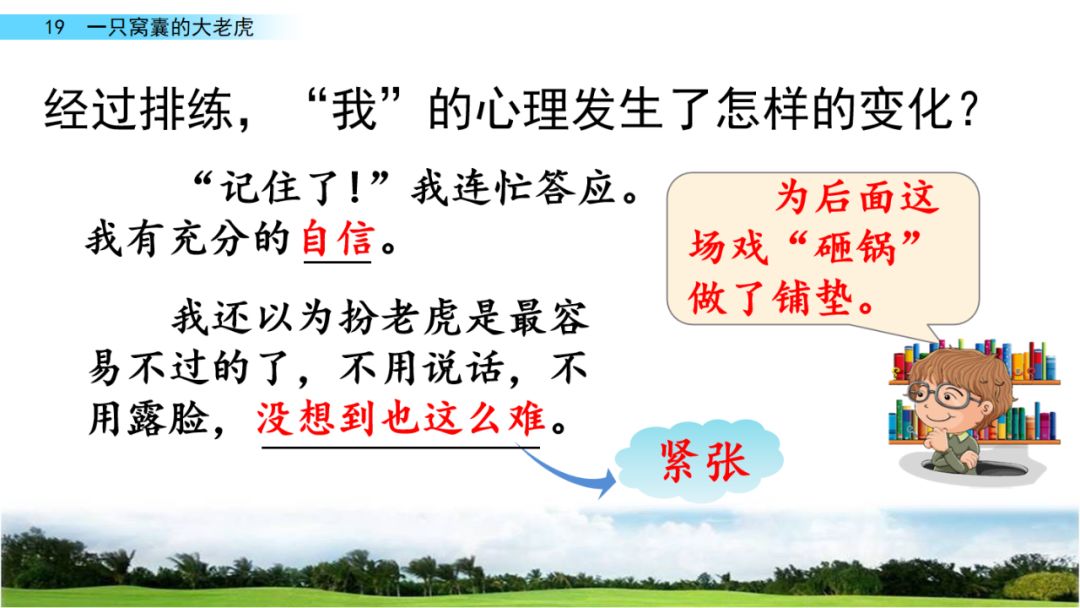 19 一只窝囊的大老虎

经过排练，“我”的心理发生了怎样的变化？

“记住了！”我连忙答应。我有充分的自信。

我还以为扮老虎是最容易不过的了，不用说话，不用露脸，没想到也这么难。

为后面这场戏“砸锅”做了铺垫。

紧张